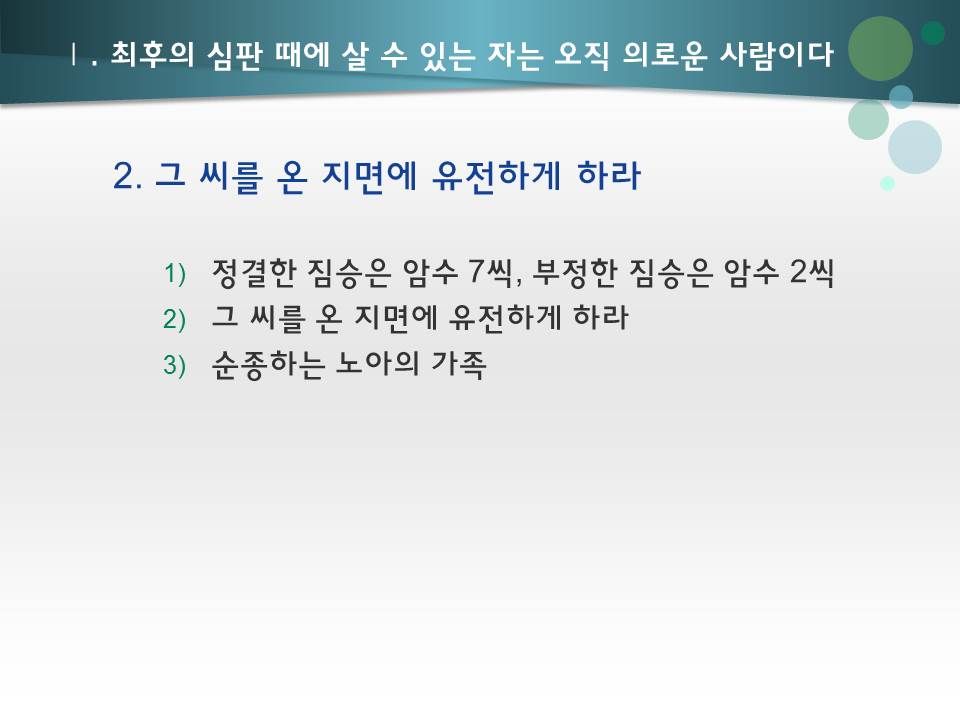 Ⅰ. 최후의 심판 때에 살 수 있는 자는 오직 의로운 사람이다

2. 그 씨를 온 지면에 유전하게 하라

1) 정결한 짐승은 암수 7씩, 부정한 짐승은 암수 2씩

2) 그 씨를 온 지면에 유전하게 하라

3) 순종하는 노아의 가족